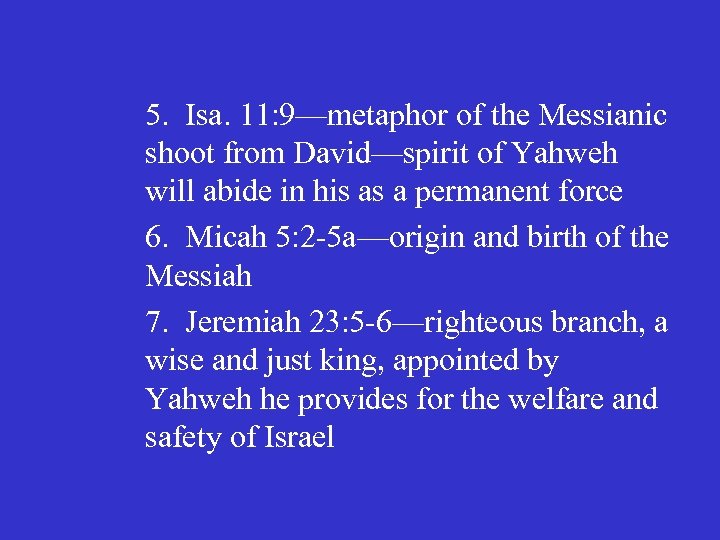 5. Isa. 11:9—metaphor of the Messianic shoot from David—spirit of Yahweh will abide in his as a permanent force

6. Micah 5:2-5a—origin and birth of the Messiah

7. Jeremiah 23:5-6—righteous branch, a wise and just king, appointed by Yahweh he provides for the welfare and safety of Israel